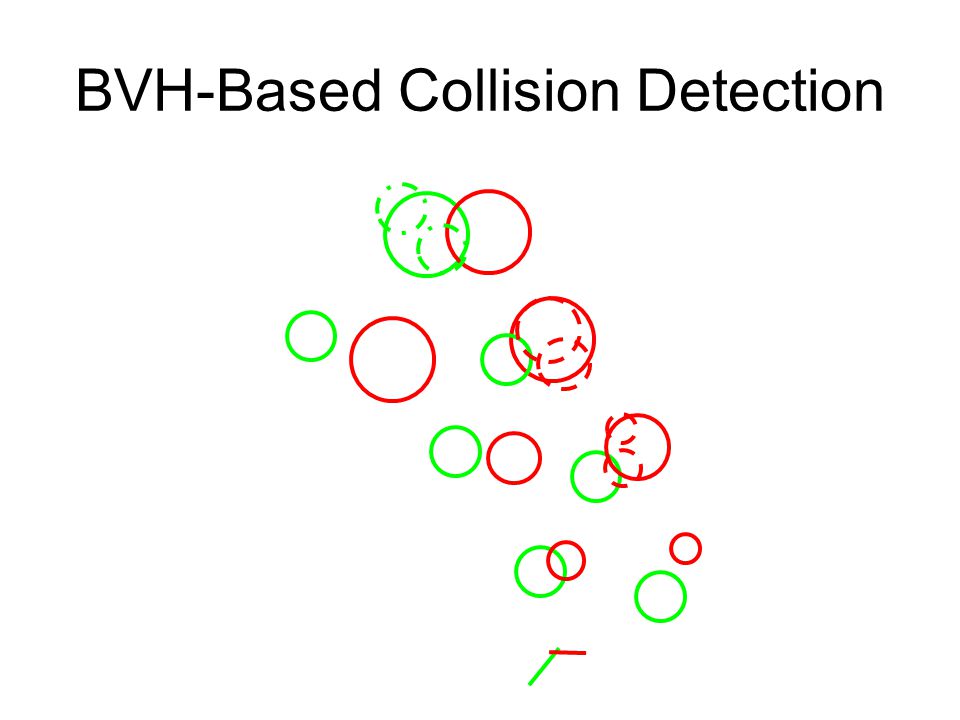 BVH-Based Collision Detection